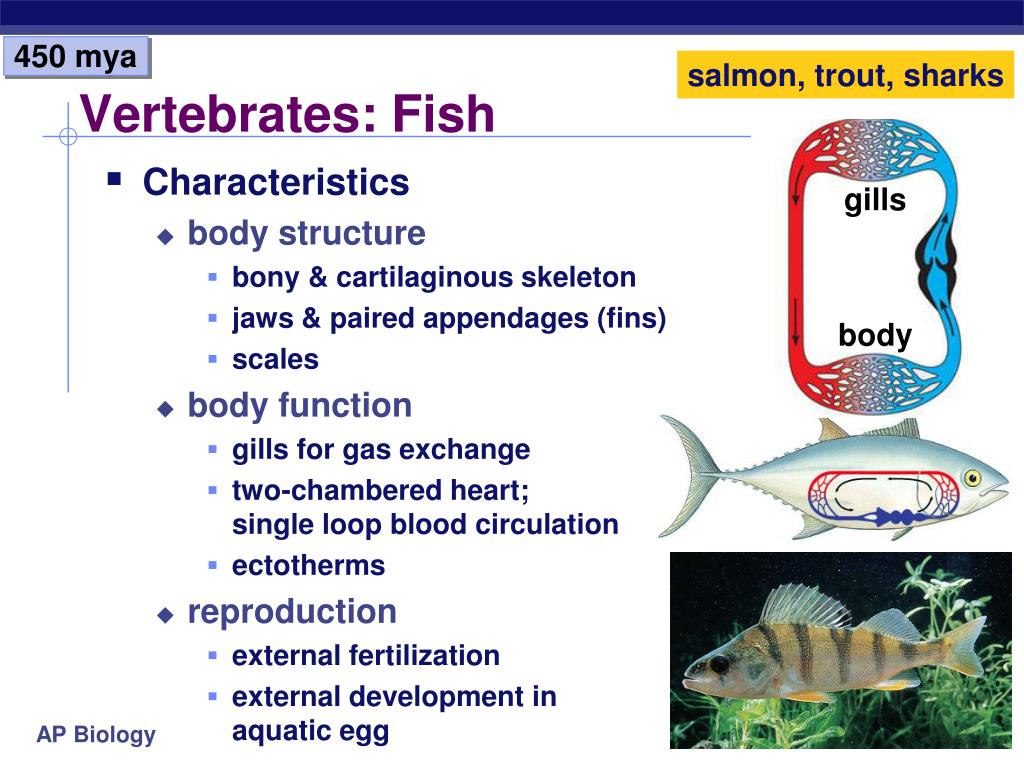 450 mya

salmon, trout, sharks

Vertebrates: Fish

Characteristics
body structure
bony & cartilaginous skeleton
jaws & paired appendages (fins)
scales
body function
gills for gas exchange
two-chambered heart; single loop blood circulation
ectotherms
reproduction
external fertilization
external development in aquatic egg

gills

body

AP Biology